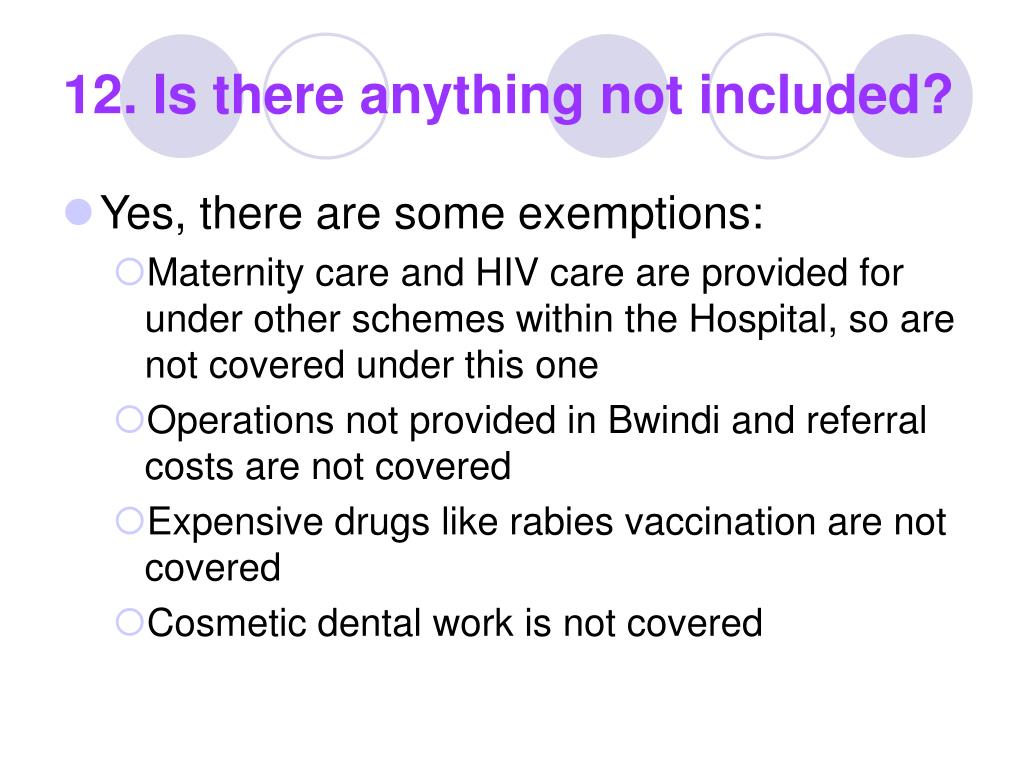 12. Is there anything not included?

Yes, there are some exemptions:

Maternity care and HIV care are provided for under other schemes within the Hospital, so are not covered under this one

Operations not provided in Bwindi and referral costs are not covered

Expensive drugs like rabies vaccination are not covered

Cosmetic dental work is not covered